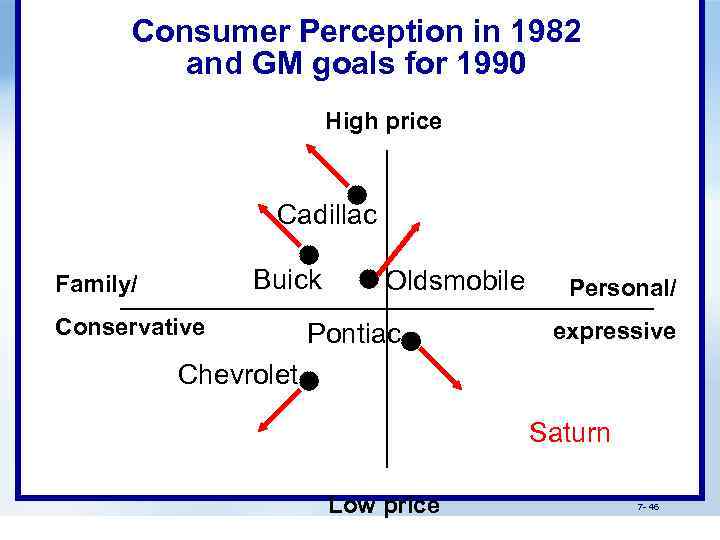 Consumer Perception in 1982 and GM goals for 1990

High price

Cadillac

Buick

Oldsmobile

Family/ Conservative

Personal/ expressive

Pontiac

Chevrolet

Saturn

Low price

7- 46